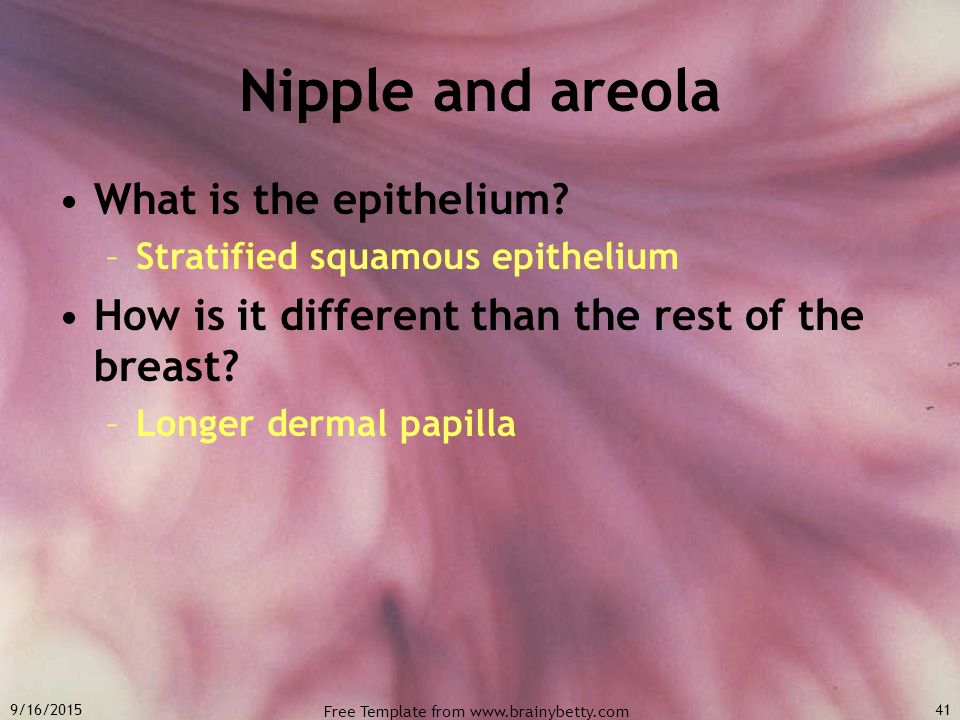 Nipple and areola

• What is the epithelium?
  – Stratified squamous epithelium
• How is it different than the rest of the breast?
  – Longer dermal papilla

9/16/2015
Free Template from www.brainybetty.com
41